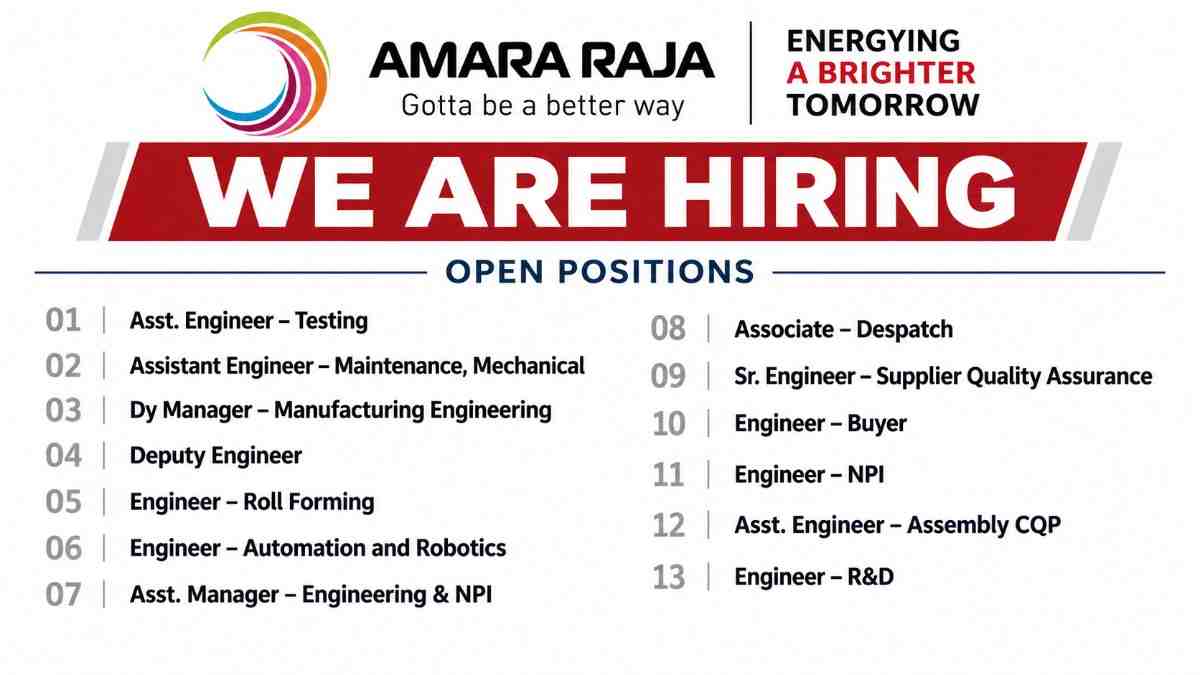 AMARA RAJA
Gotta be a better way

ENERGYING
A BRIGHTER
TOMORROW

WE ARE HIRING

OPEN POSITIONS

01 | Asst. Engineer – Testing
02 | Assistant Engineer – Maintenance, Mechanical
03 | Dy Manager – Manufacturing Engineering
04 | Deputy Engineer
05 | Engineer – Roll Forming
06 | Engineer – Automation and Robotics
07 | Asst. Manager – Engineering & NPI

08 | Associate – Despatch
09 | Sr. Engineer – Supplier Quality Assurance
10 | Engineer – Buyer
11 | Engineer – NPI
12 | Asst. Engineer – Assembly CQP
13 | Engineer – R&D